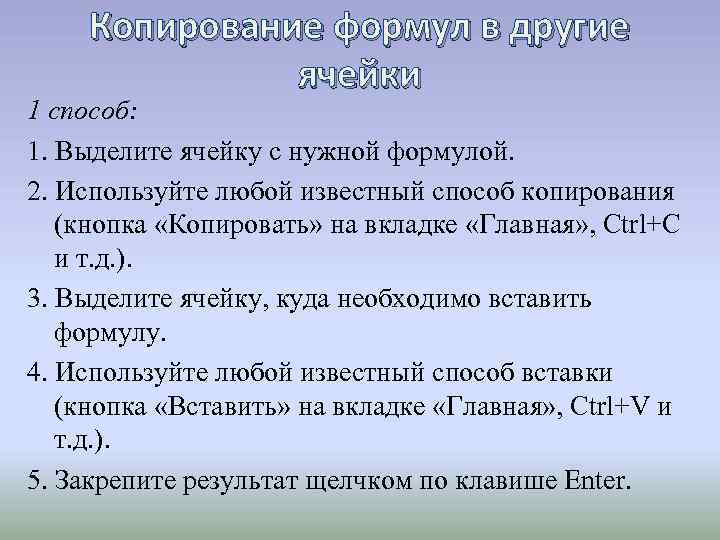 Копирование формул в другие ячейки

1 способ:

1. Выделите ячейку с нужной формулой.

2. Используйте любой известный способ копирования (кнопка «Копировать» на вкладке «Главная», Ctrl+C и т.д.).

3. Выделите ячейку, куда необходимо вставить формулу.

4. Используйте любой известный способ вставки (кнопка «Вставить» на вкладке «Главная», Ctrl+V и т.д.).

5. Закрепите результат щелчком по клавише Enter.